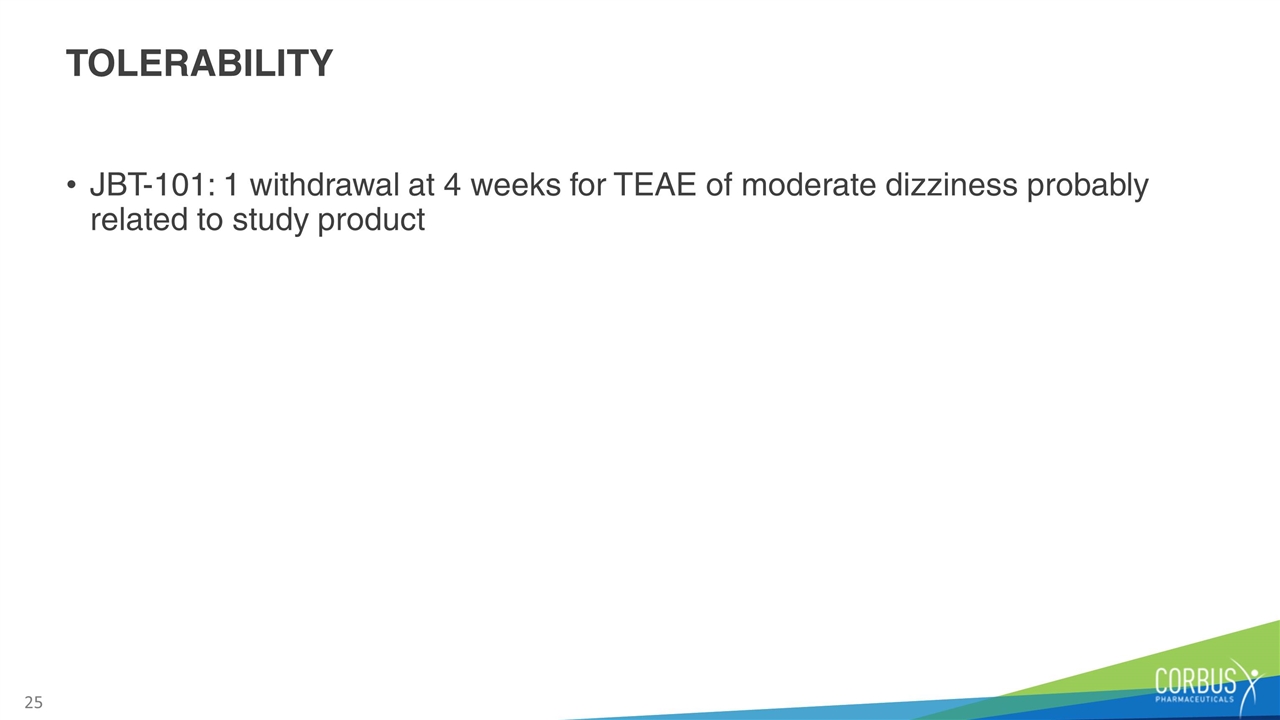 TOLERABILITY

• JBT-101: 1 withdrawal at 4 weeks for TEAE of moderate dizziness probably related to study product

25

CORBUS PHARMACEUTICALS